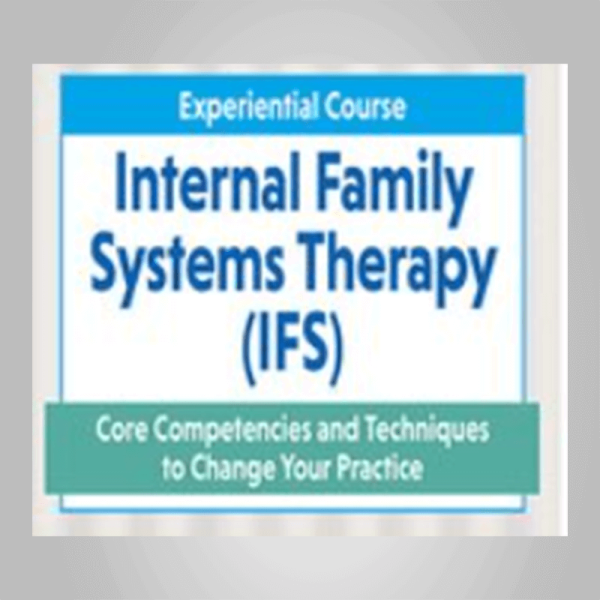 Experiential Course

Internal Family Systems Therapy (IFS)

Core Competencies and Techniques to Change Your Practice